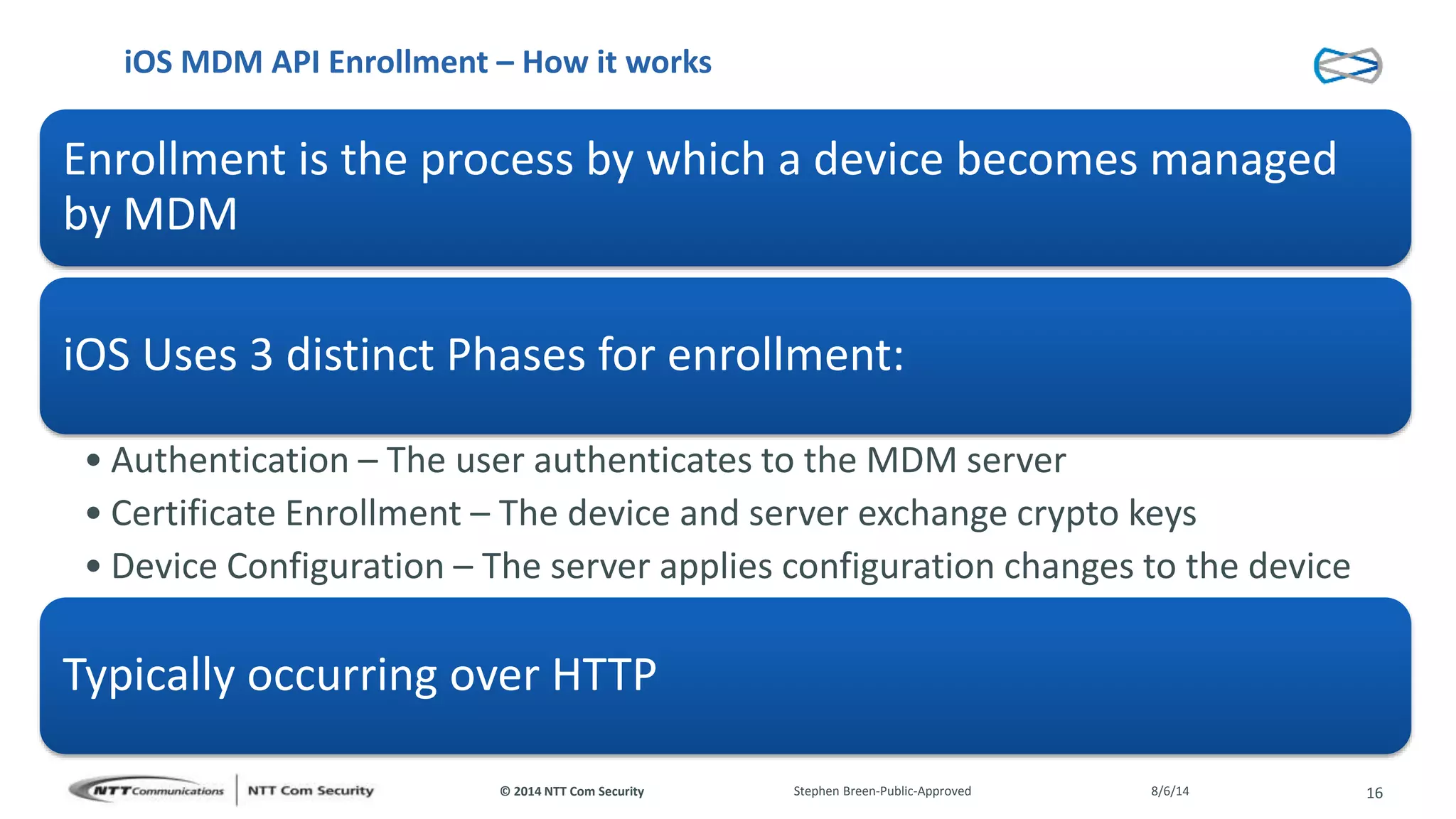 iOS MDM API Enrollment – How it works

Enrollment is the process by which a device becomes managed by MDM

iOS Uses 3 distinct Phases for enrollment:

• Authentication – The user authenticates to the MDM server
• Certificate Enrollment – The device and server exchange crypto keys
• Device Configuration – The server applies configuration changes to the device

Typically occurring over HTTP

NTT Communications | NTT Com Security © 2014 NTT Com Security Stephen Breen-Public-Approved 8/6/14 16